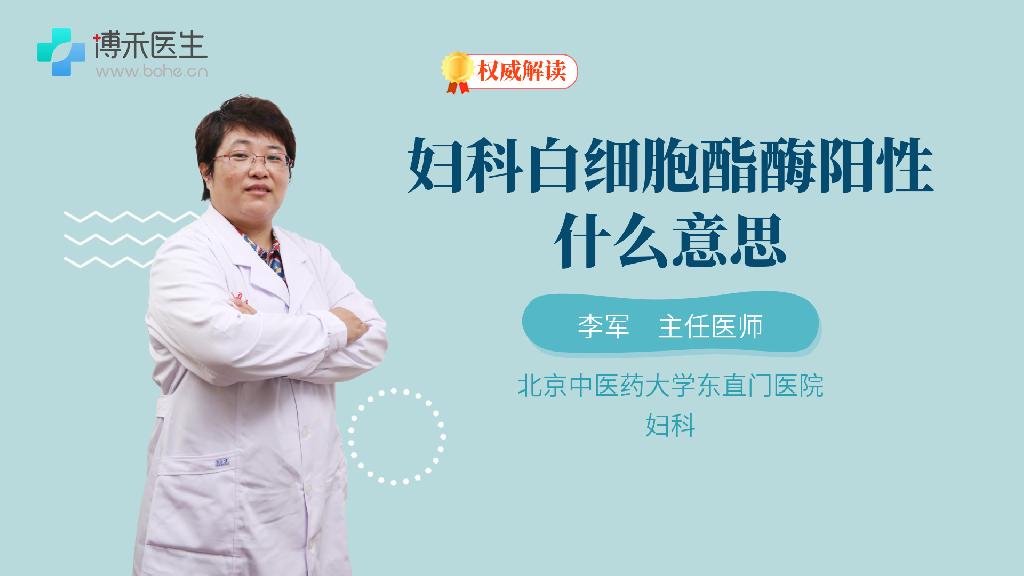 博禾医生
www.bohe.cn

权威解读

妇科白细胞酯酶阳性什么意思

李军 主任医师

北京中医药大学东直门医院
妇科